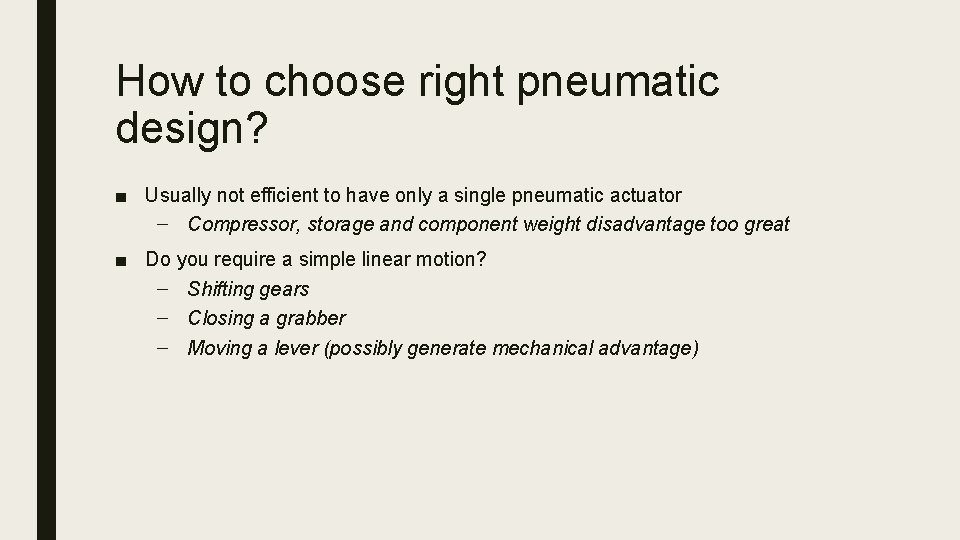 How to choose right pneumatic design?

■ Usually not efficient to have only a single pneumatic actuator
– Compressor, storage and component weight disadvantage too great

■ Do you require a simple linear motion?
– Shifting gears
– Closing a grabber
– Moving a lever (possibly generate mechanical advantage)